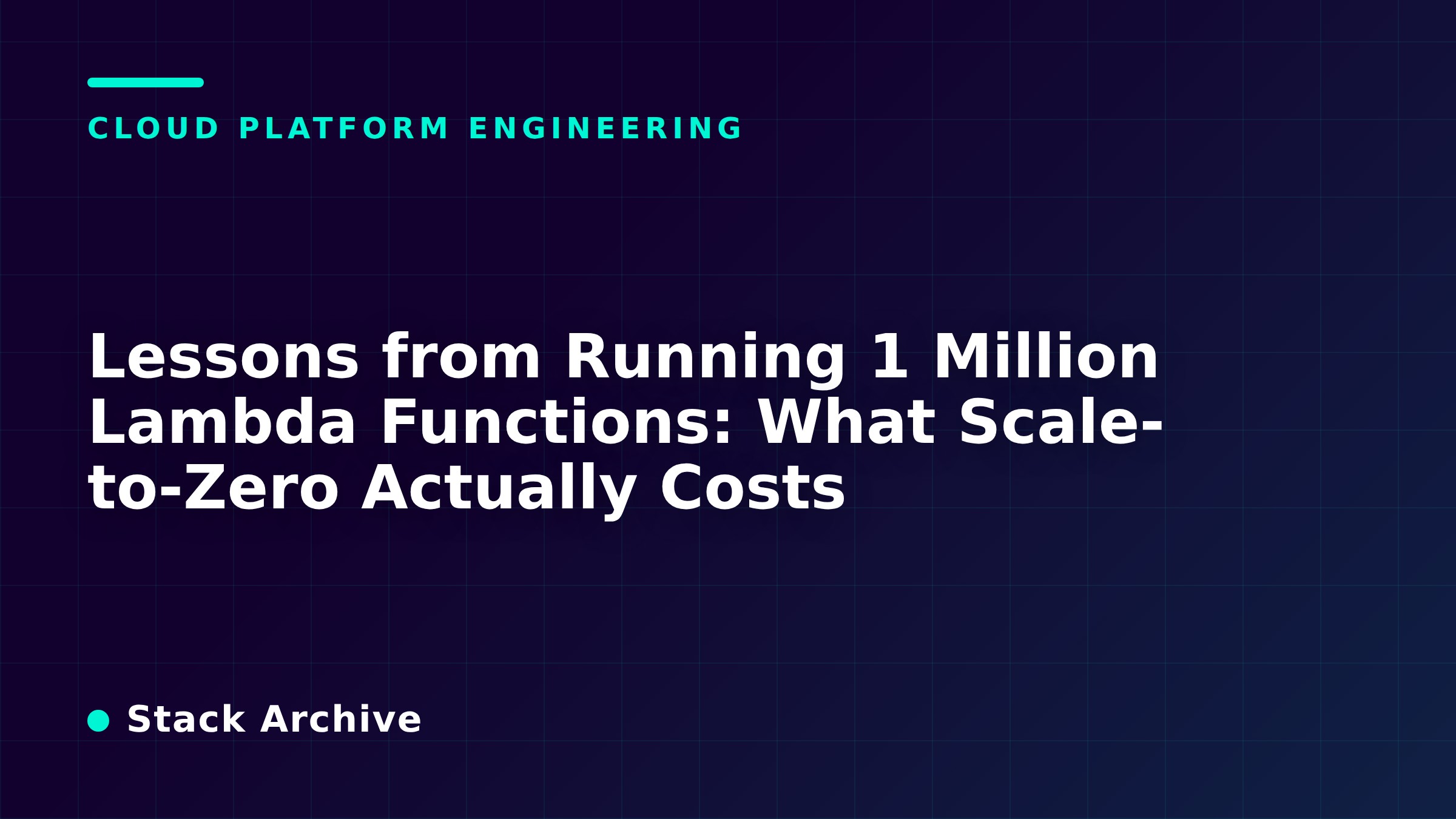 CLOUD PLATFORM ENGINEERING

Lessons from Running 1 Million Lambda Functions: What Scale-to-Zero Actually Costs

Stack Archive